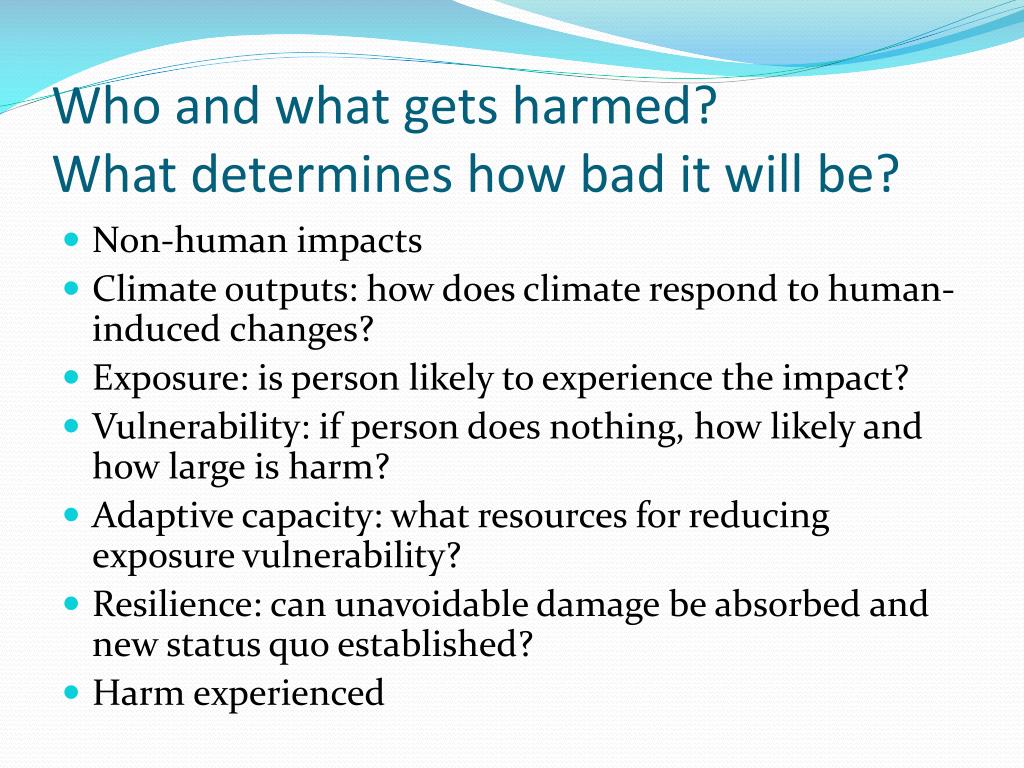 Who and what gets harmed?
What determines how bad it will be?

- Non-human impacts
- Climate outputs: how does climate respond to human-induced changes?
- Exposure: is person likely to experience the impact?
- Vulnerability: if person does nothing, how likely and how large is harm?
- Adaptive capacity: what resources for reducing exposure vulnerability?
- Resilience: can unavoidable damage be absorbed and new status quo established?
- Harm experienced